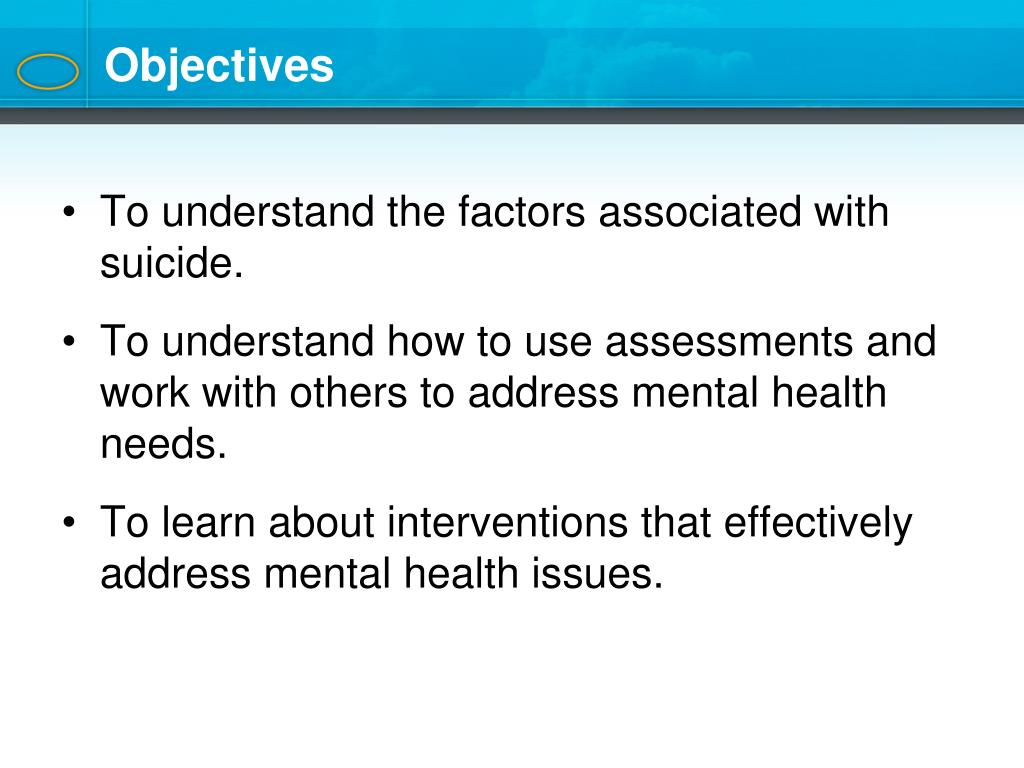 Objectives

• To understand the factors associated with suicide.

• To understand how to use assessments and work with others to address mental health needs.

• To learn about interventions that effectively address mental health issues.